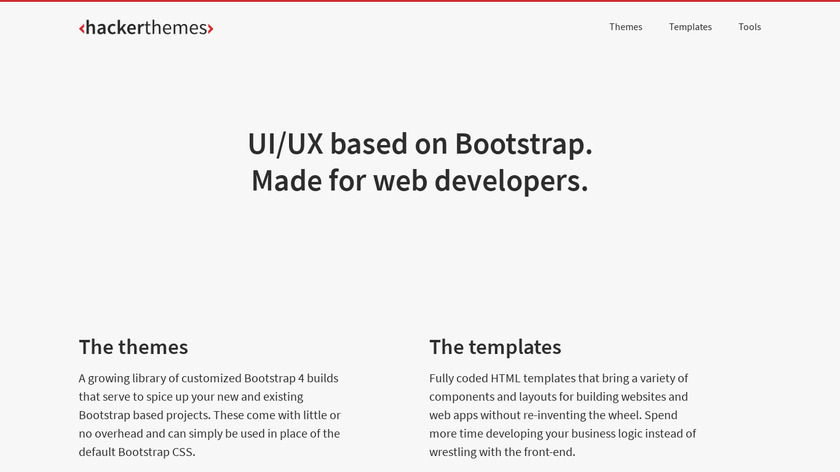 ‹hackerthemes›

Themes Templates Tools

UI/UX based on Bootstrap.
Made for web developers.

The themes

A growing library of customized Bootstrap 4 builds that serve to spice up your new and existing Bootstrap based projects. These come with little or no overhead and can simply be used in place of the default Bootstrap CSS.

The templates

Fully coded HTML templates that bring a variety of components and layouts for building websites and web apps without re-inventing the wheel. Spend more time developing your business logic instead of wrestling with the front-end.